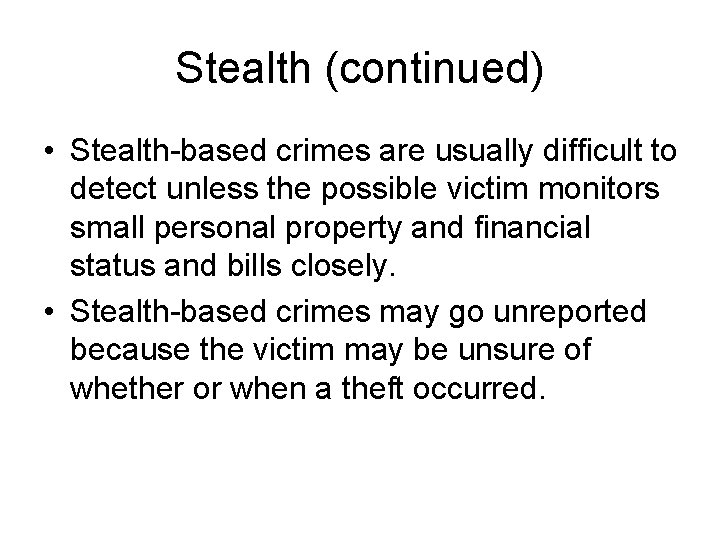 Stealth (continued)

• Stealth-based crimes are usually difficult to detect unless the possible victim monitors small personal property and financial status and bills closely.

• Stealth-based crimes may go unreported because the victim may be unsure of whether or when a theft occurred.